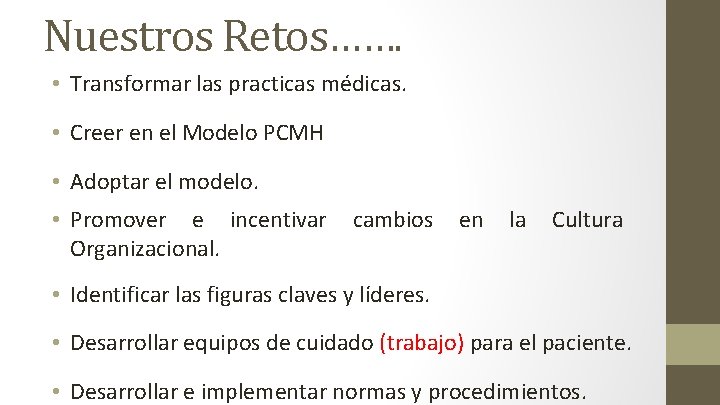 Nuestros Retos…….

• Transformar las practicas médicas.

• Creer en el Modelo PCMH

• Adoptar el modelo.

• Promover e incentivar cambios en la Cultura Organizacional.

• Identificar las figuras claves y líderes.

• Desarrollar equipos de cuidado (trabajo) para el paciente.

• Desarrollar e implementar normas y procedimientos.